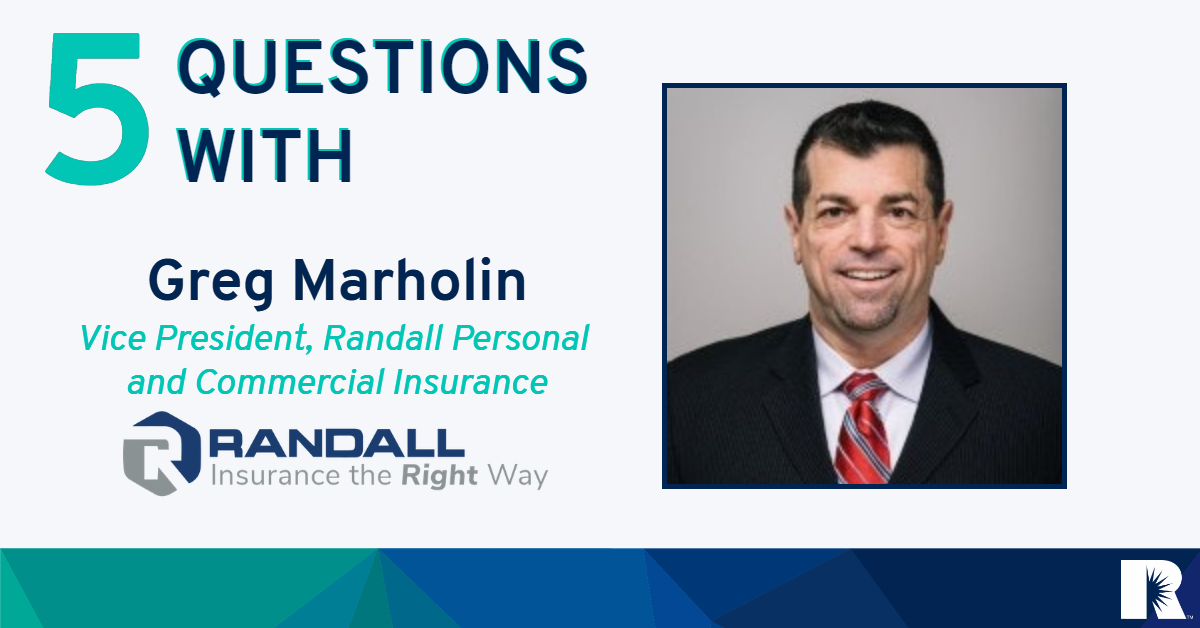 5 QUESTIONS WITH

Greg Marholin
Vice President, Randall Personal and Commercial Insurance

RANDALL
Insurance the Right Way